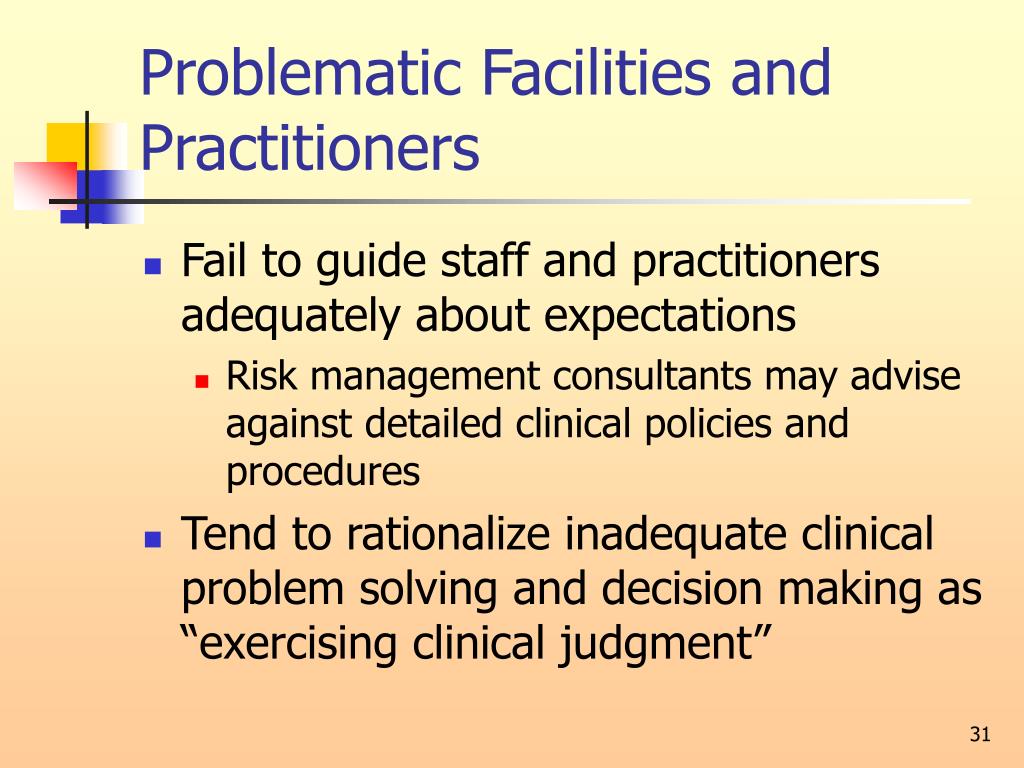 Problematic Facilities and Practitioners

Fail to guide staff and practitioners adequately about expectations

Risk management consultants may advise against detailed clinical policies and procedures

Tend to rationalize inadequate clinical problem solving and decision making as “exercising clinical judgment”

31